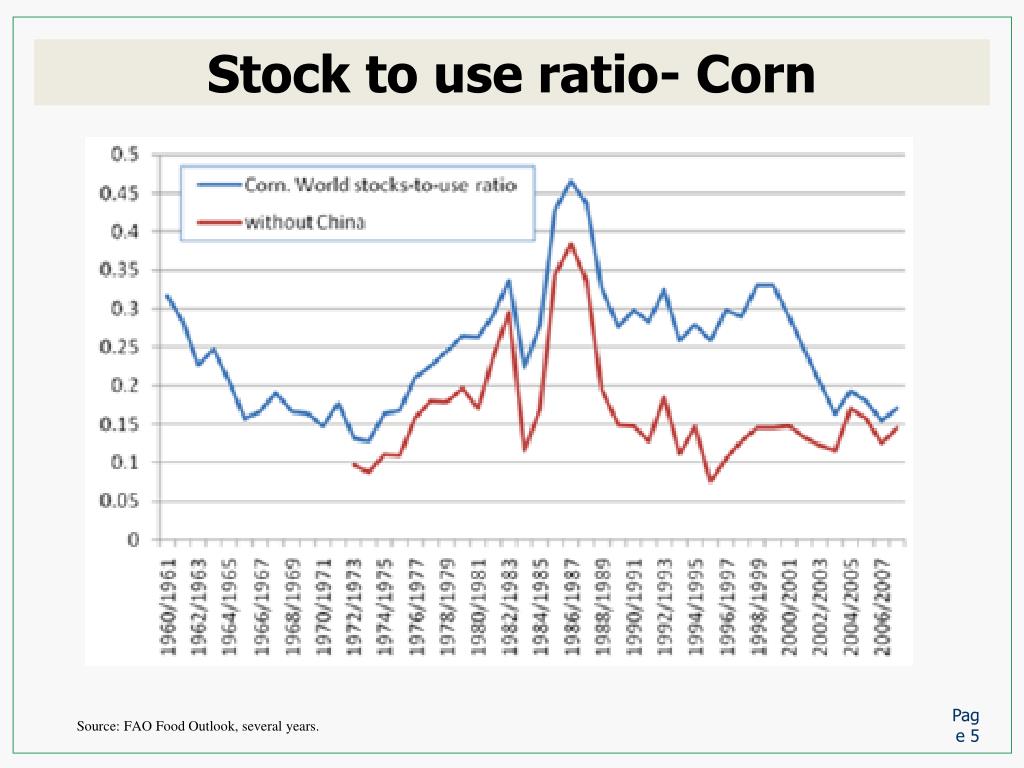 Stock to use ratio- Corn

0.5
0.45
0.4
0.35
0.3
0.25
0.2
0.15
0.1
0.05
0

Corn. World stocks-to-use ratio
without China

1960/1961
1962/1963
1964/1965
1966/1967
1968/1969
1970/1971
1972/1973
1974/1975
1976/1977
1978/1979
1980/1981
1982/1983
1984/1985
1986/1987
1988/1989
1990/1991
1992/1993
1994/1995
1996/1997
1998/1999
2000/2001
2002/2003
2004/2005
2006/2007

Source: FAO Food Outlook, several years.

Page 5